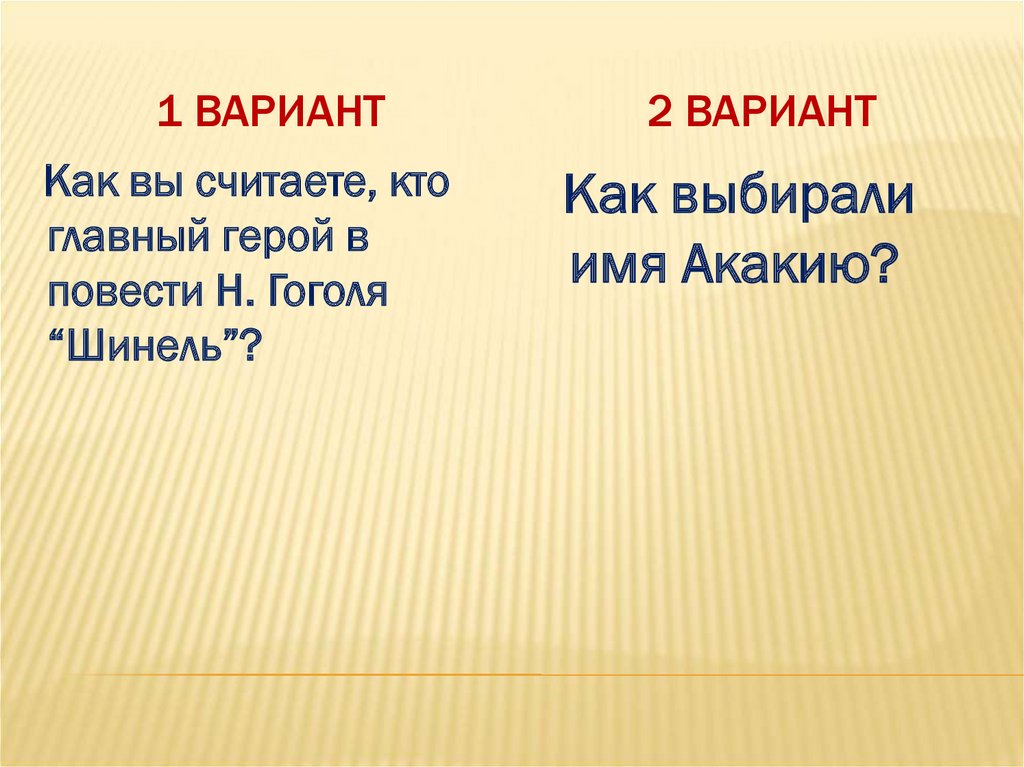 1 ВАРИАНТ

Как вы считаете, кто главный герой в повести Н. Гоголя “Шинель”?

2 ВАРИАНТ

Как выбирали имя Акакию?